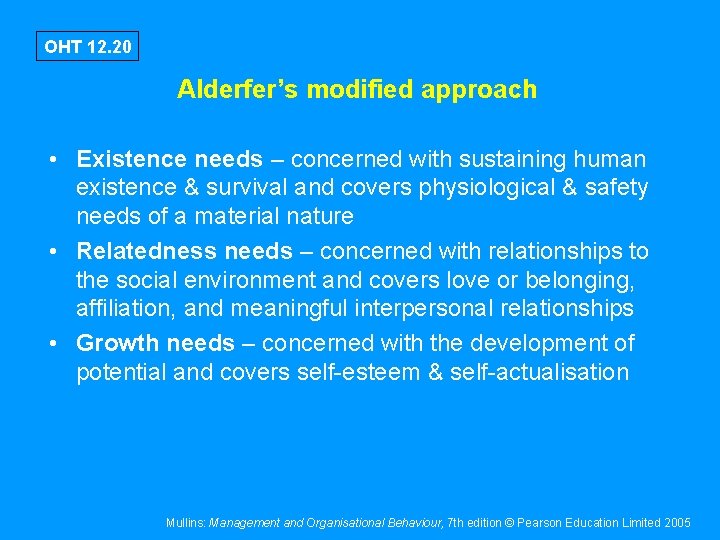 OHT 12.20

Alderfer's modified approach

• Existence needs – concerned with sustaining human existence & survival and covers physiological & safety needs of a material nature

• Relatedness needs – concerned with relationships to the social environment and covers love or belonging, affiliation, and meaningful interpersonal relationships

• Growth needs – concerned with the development of potential and covers self-esteem & self-actualisation

Mullins: Management and Organisational Behaviour, 7th edition © Pearson Education Limited 2005